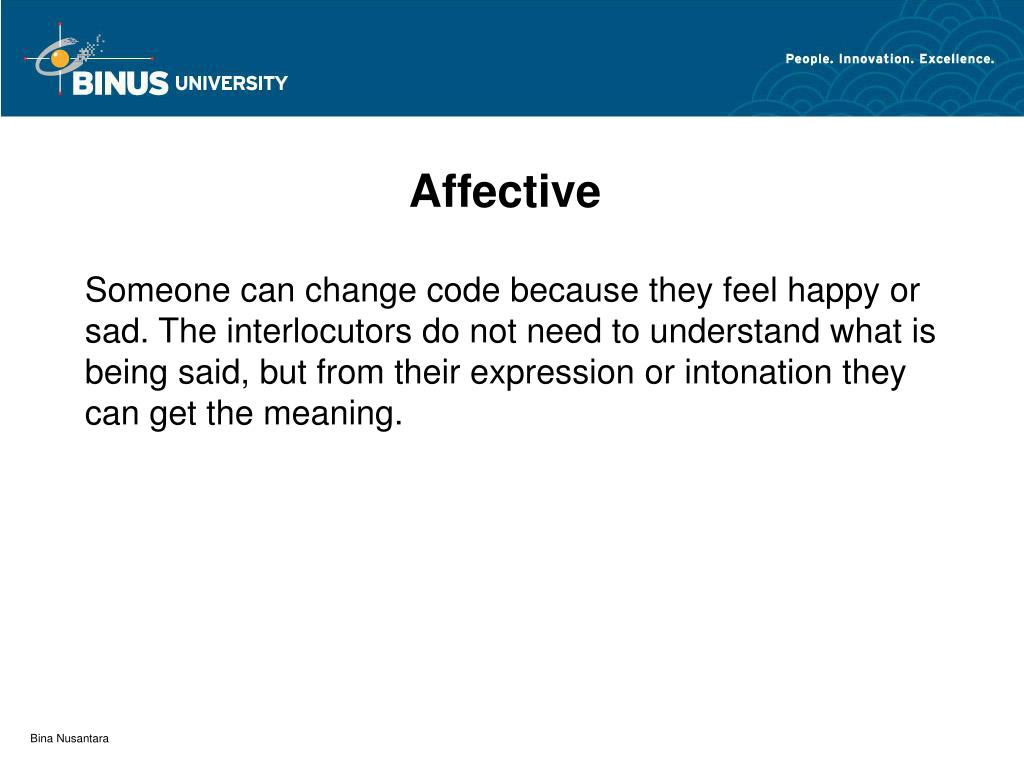 BINUS UNIVERSITY

People. Innovation. Excellence.

Affective

Someone can change code because they feel happy or sad. The interlocutors do not need to understand what is being said, but from their expression or intonation they can get the meaning.

Bina Nusantara